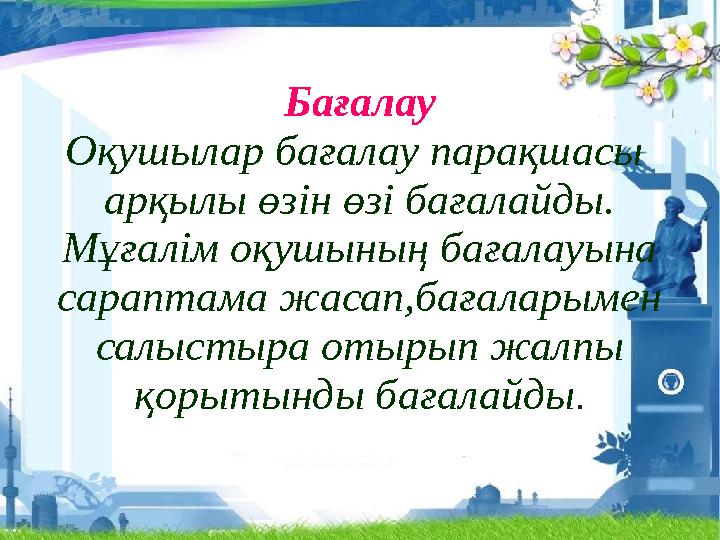 Бағалау
Оқушылар бағалау парақшасы арқылы өзін өзі бағалайды. Мұғалім оқушының бағалауына сараптама жасап,бағаларымен салыстыра отырып жалпы қорытынды бағалайды.